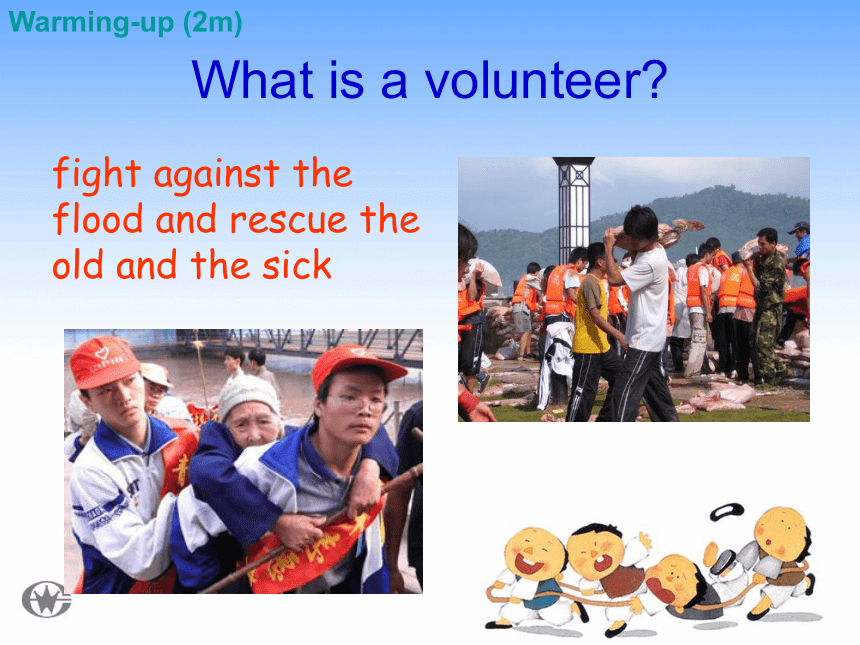 Warming-up (2m)

What is a volunteer?

fight against the flood and rescue the old and the sick